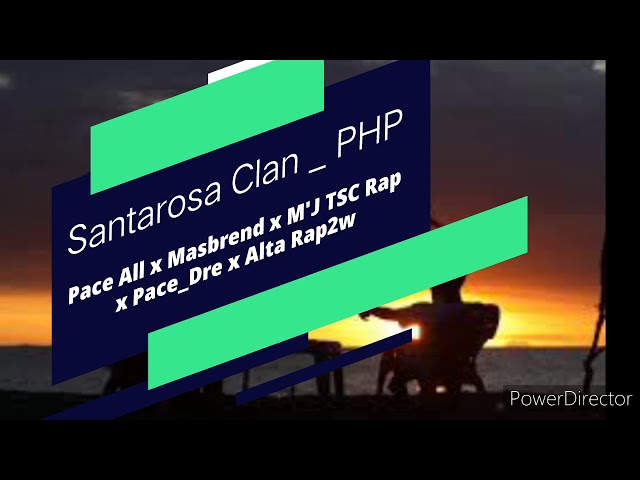 Santarosa Clan _ PHP

Pace All x Masbrend x M'J TSC Rap x Pace_Dre x Alta Rap2w

PowerDirector